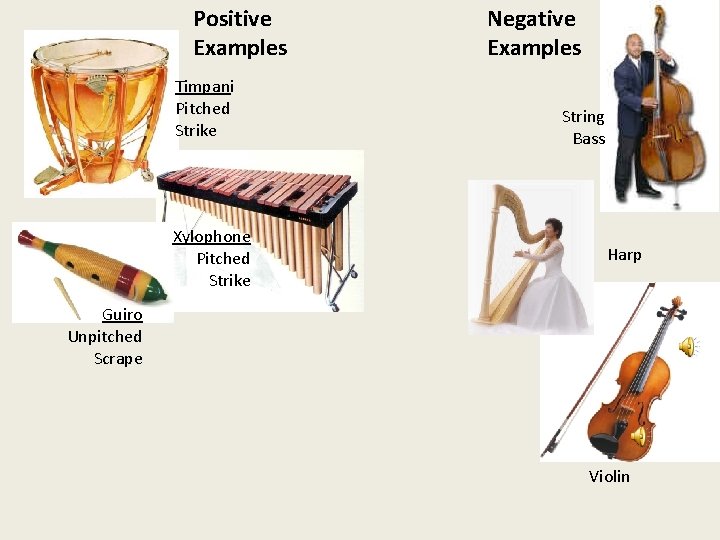 Positive Examples

Timpani
Pitched
Strike

Xylophone
Pitched
Strike

Guiro
Unpitched
Scrape

Negative Examples

String
Bass

Harp

Violin